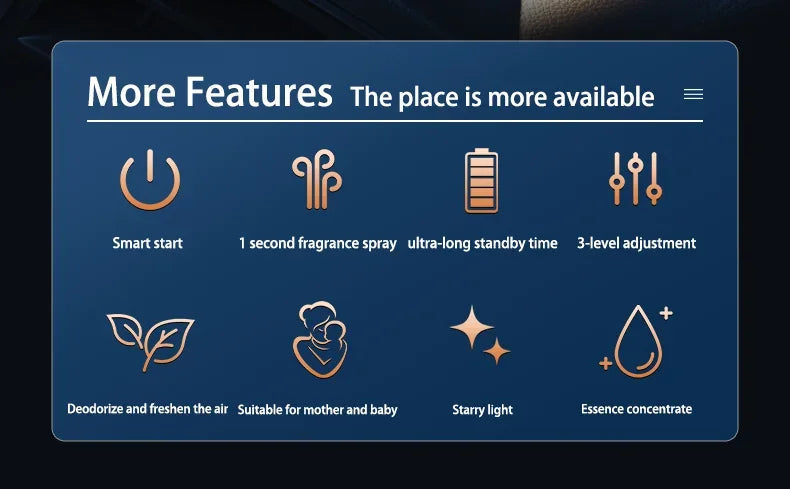 More Features The place is more available

Smart start

1 second fragrance spray

ultra-long standby time

3-level adjustment

Deodorize and freshen the air

Suitable for mother and baby

Starry light

Essence concentrate